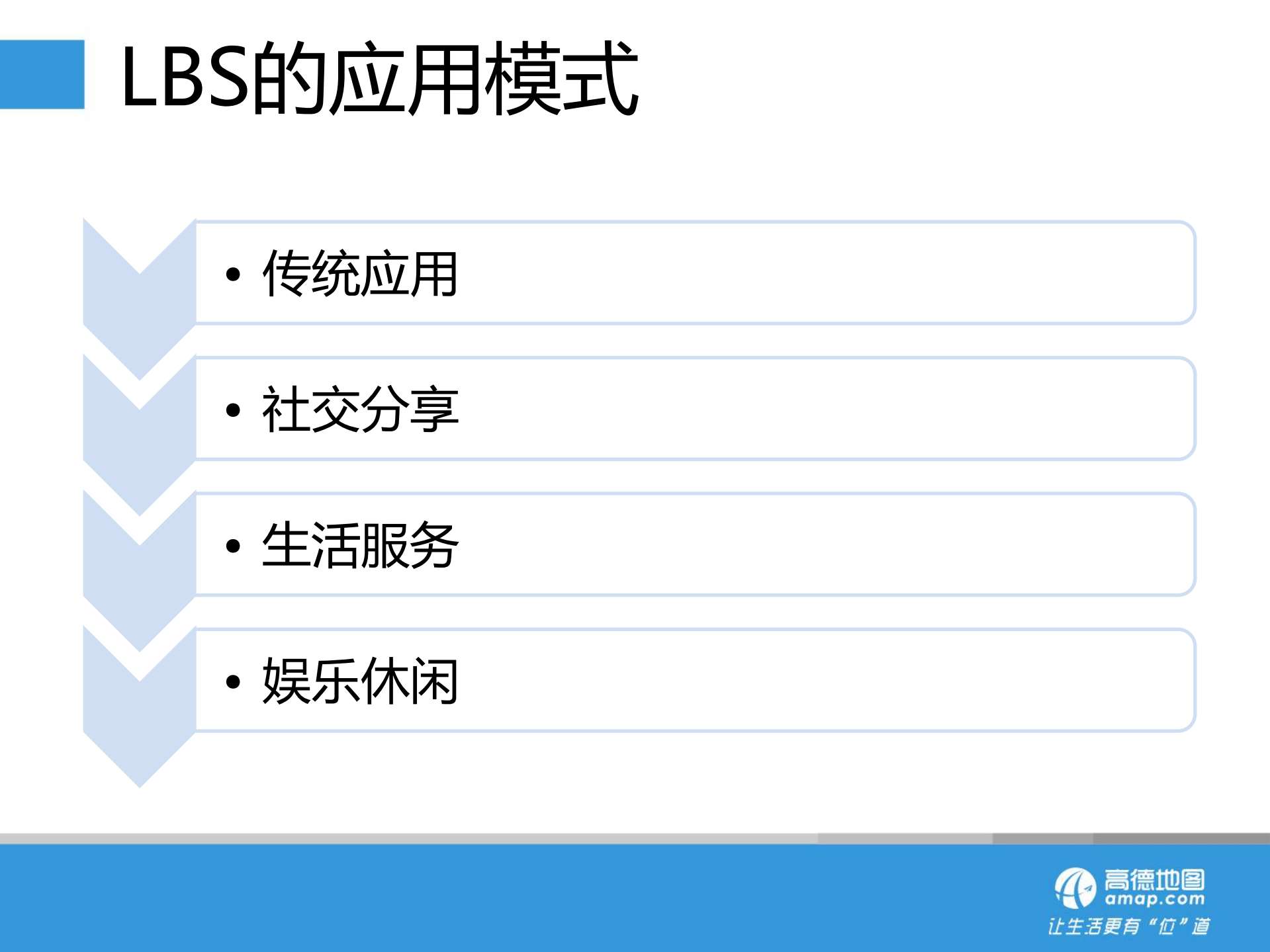 LBS的应用模式

• 传统应用

• 社交分享

• 生活服务

• 娱乐休闲

高德地图
amap.com
让生活更有“位”道